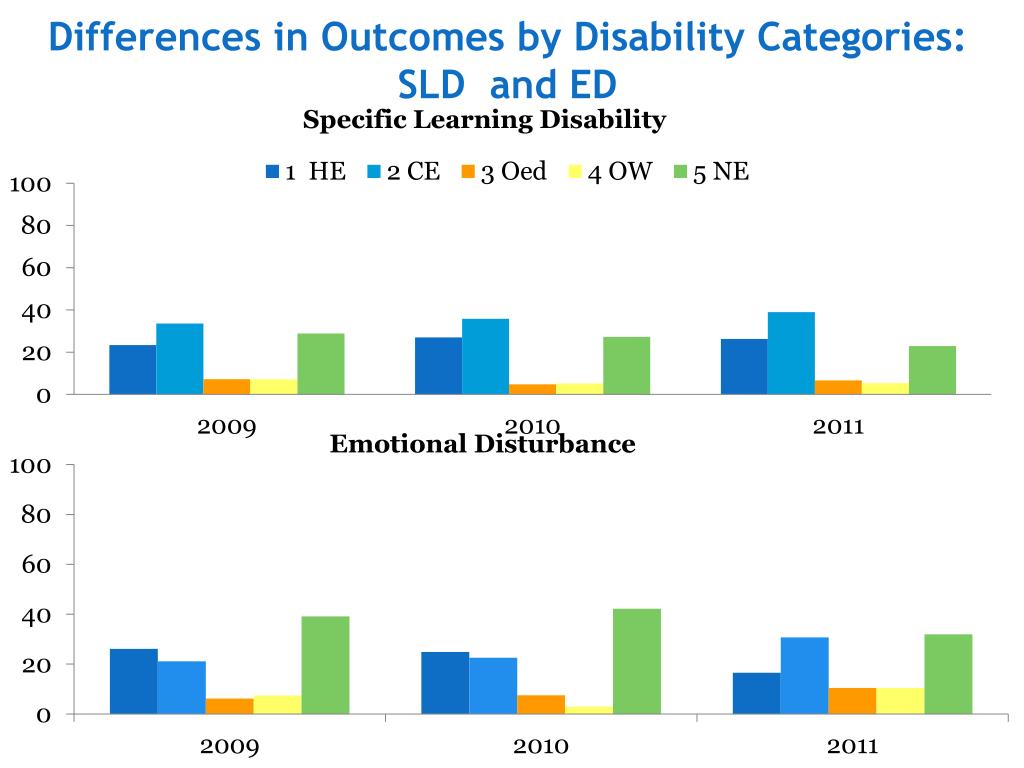 Differences in Outcomes by Disability Categories: SLD and ED

Specific Learning Disability

1 HE 2 CE 3 Oed 4 OW 5 NE

100
80
60
40
20
0

2009 2010 2011

Emotional Disturbance

100
80
60
40
20
0

2009 2010 2011